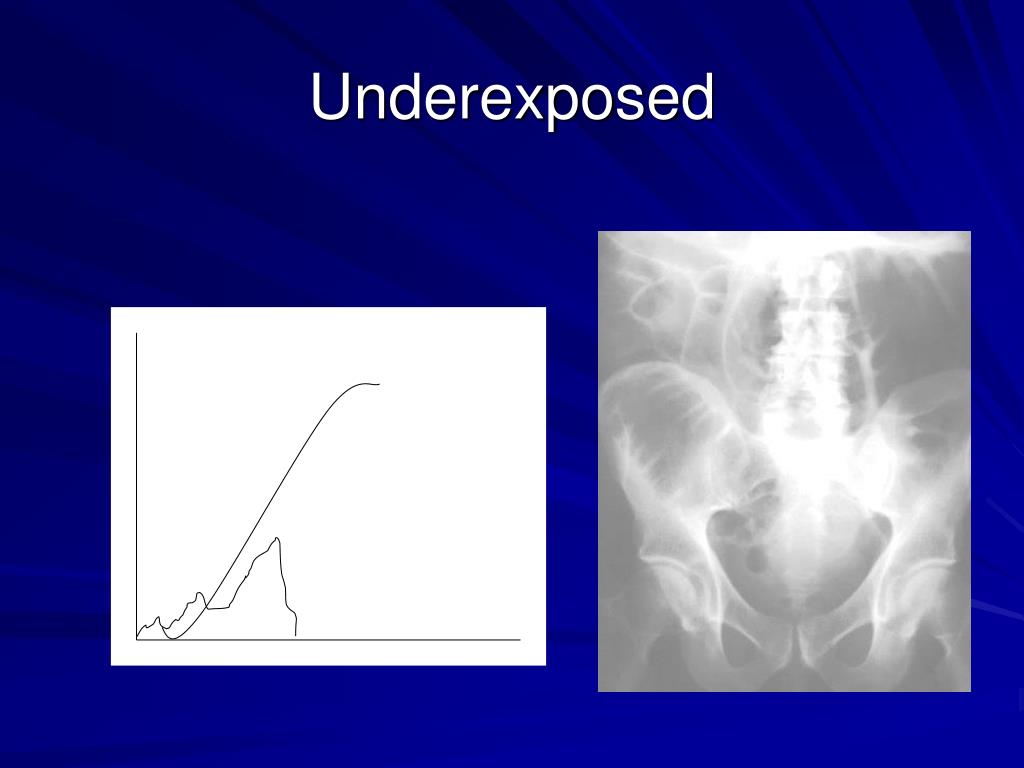 Underexposed